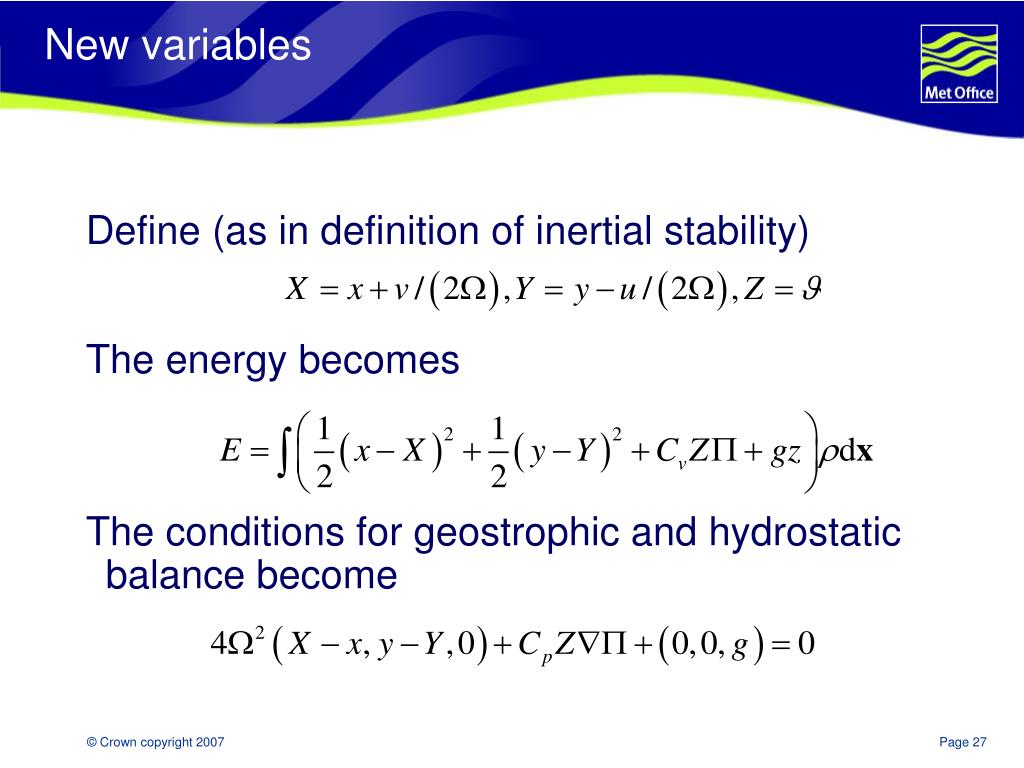 New variables

Met Office

Define (as in definition of inertial stability)

$X = x + v/(2\Omega), Y = y - u/(2\Omega), Z = \vartheta$

The energy becomes

$E = \int \left( \frac{1}{2}(x - X)^2 + \frac{1}{2}(y - Y)^2 + C_v Z\Pi + gz \right) \rho \mathrm{d}\mathbf{x}$

The conditions for geostrophic and hydrostatic balance become

$4\Omega^2 (X - x, y - Y, 0) + C_p Z\nabla\Pi + (0, 0, g) = 0$

© Crown copyright 2007

Page 27